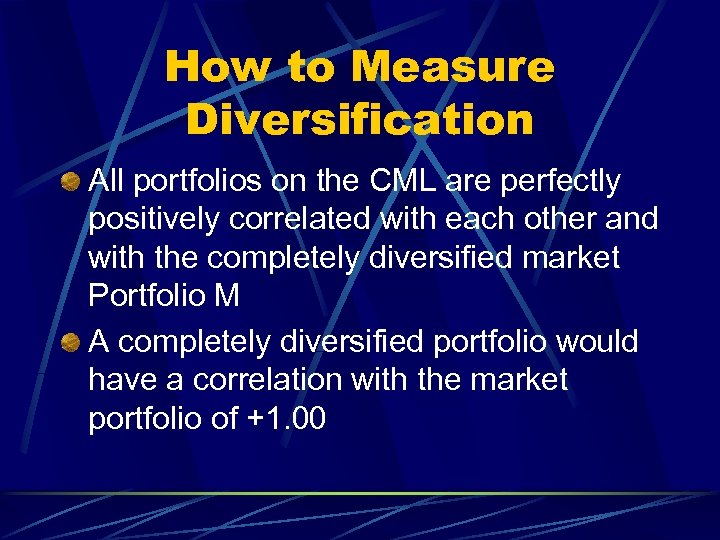 How to Measure Diversification

All portfolios on the CML are perfectly positively correlated with each other and with the completely diversified market Portfolio M

A completely diversified portfolio would have a correlation with the market portfolio of +1.00